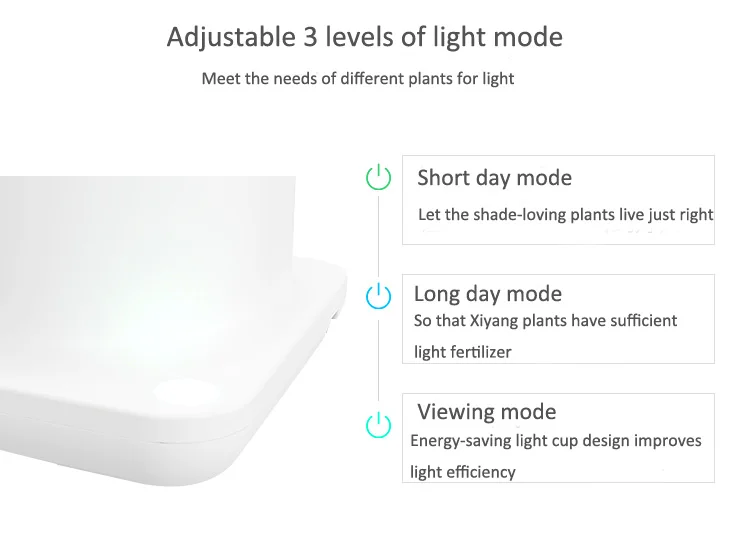 Adjustable 3 levels of light mode

Meet the needs of different plants for light

Short day mode

Let the shade-loving plants live just right

Long day mode

So that Xiyang plants have sufficient light fertilizer

Viewing mode

Energy-saving light cup design improves light efficiency